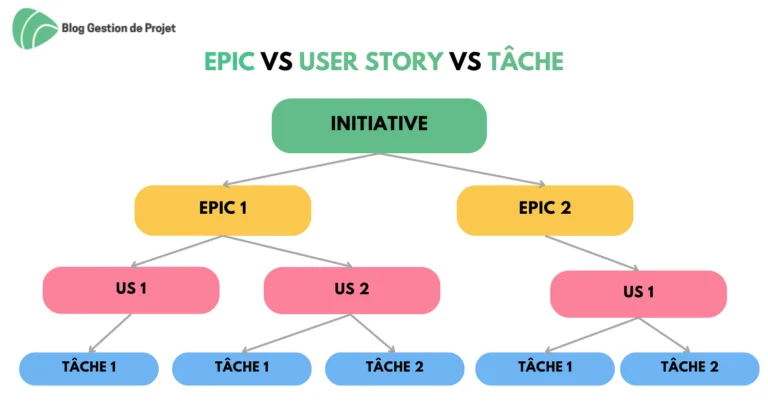 Blog Gestion de Projet

EPIC VS USER STORY VS TÂCHE

INITIATIVE

EPIC 1

EPIC 2

US 1

US 2

US 1

TÂCHE 1

TÂCHE 1

TÂCHE 2

TÂCHE 1

TÂCHE 2